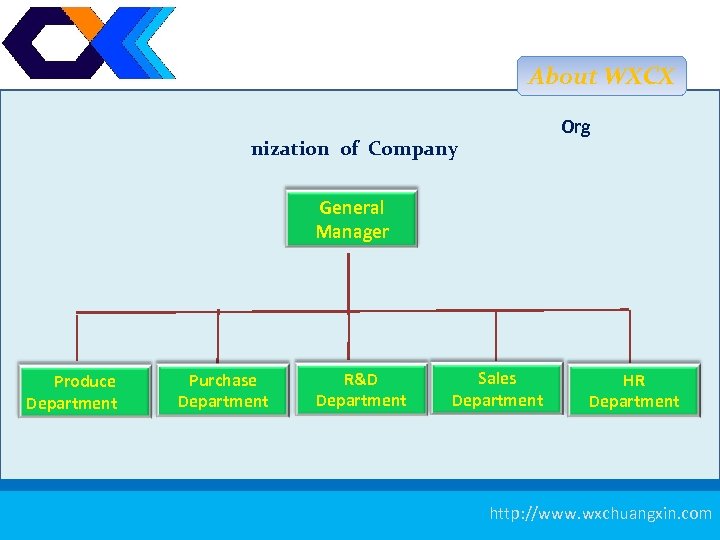 About WXCX

Org

nization of Company

General Manager

Produce Department

Purchase Department

R&D Department

Sales Department

HR Department

http://www.wxchuangxin.com